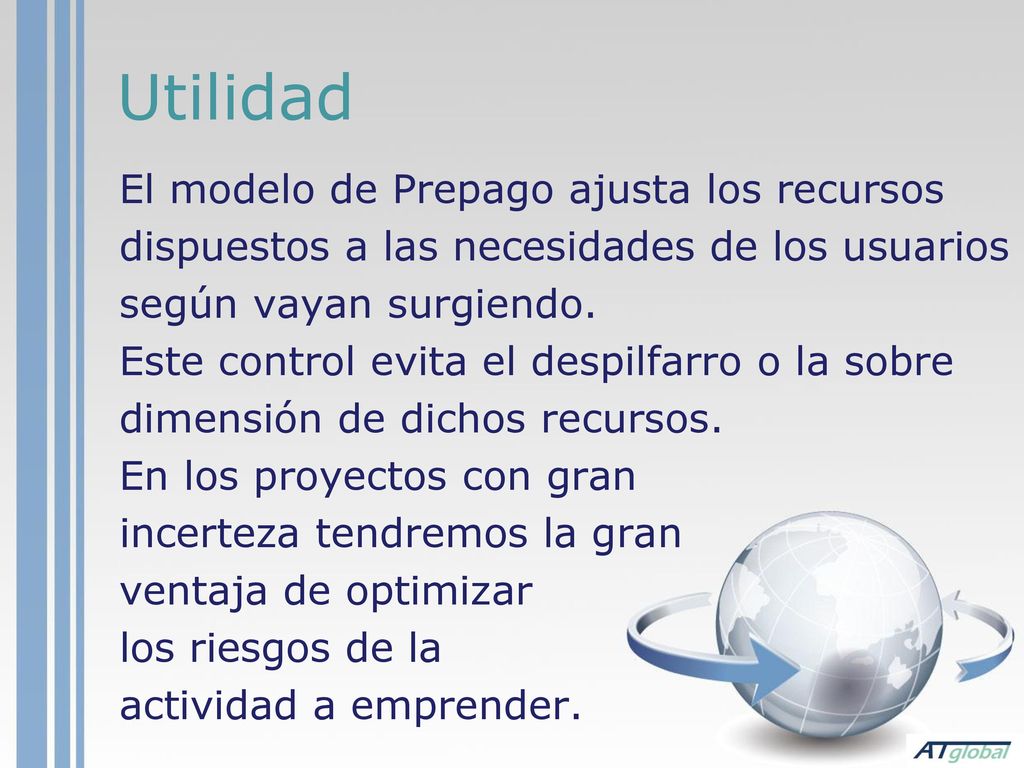 Utilidad

El modelo de Prepago ajusta los recursos dispuestos a las necesidades de los usuarios según vayan surgiendo.
Este control evita el despilfarro o la sobre dimensión de dichos recursos.
En los proyectos con gran incerteza tendremos la gran ventaja de optimizar los riesgos de la actividad a emprender.

ATglobal